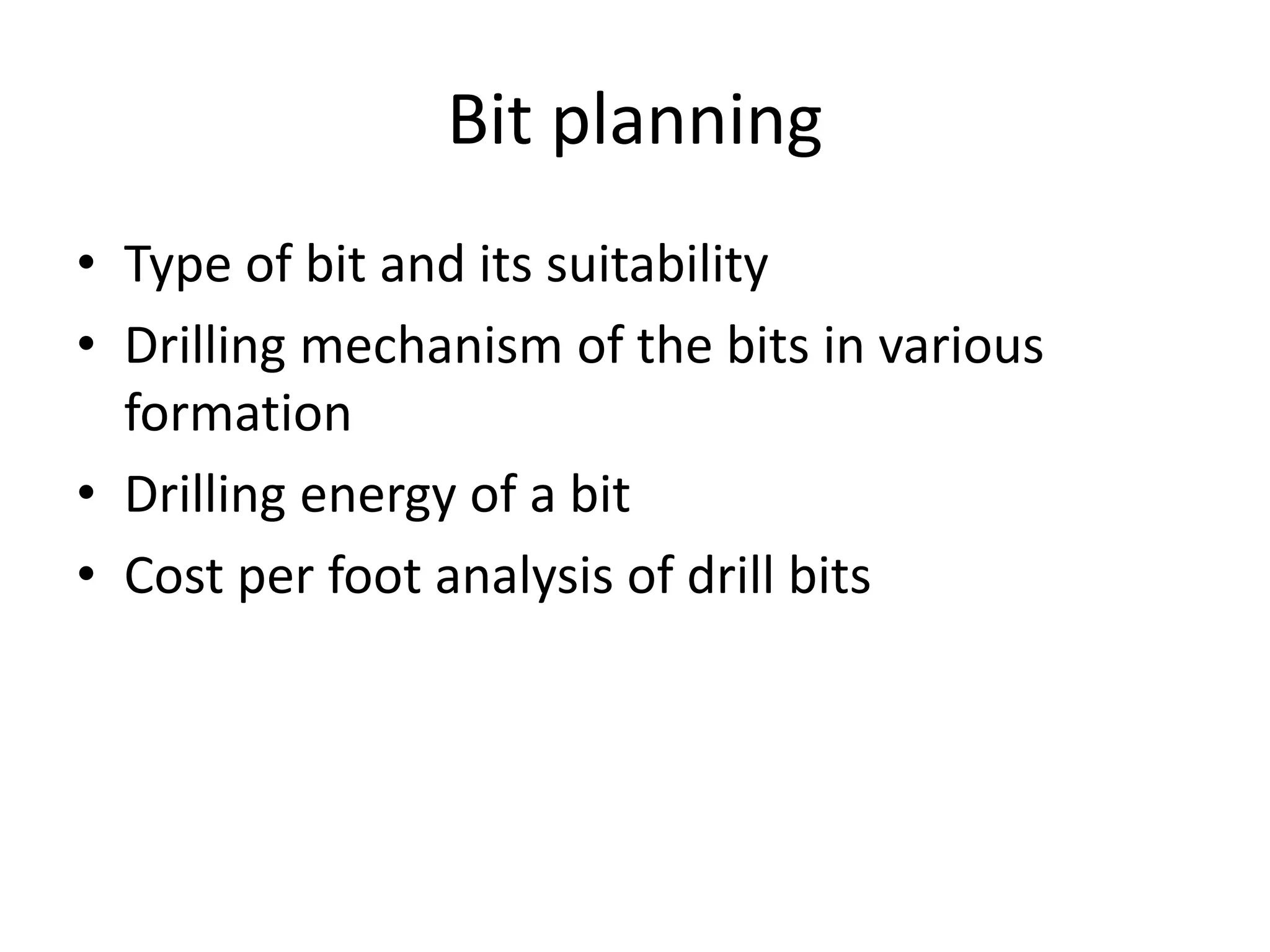 Bit planning

• Type of bit and its suitability
• Drilling mechanism of the bits in various formation
• Drilling energy of a bit
• Cost per foot analysis of drill bits